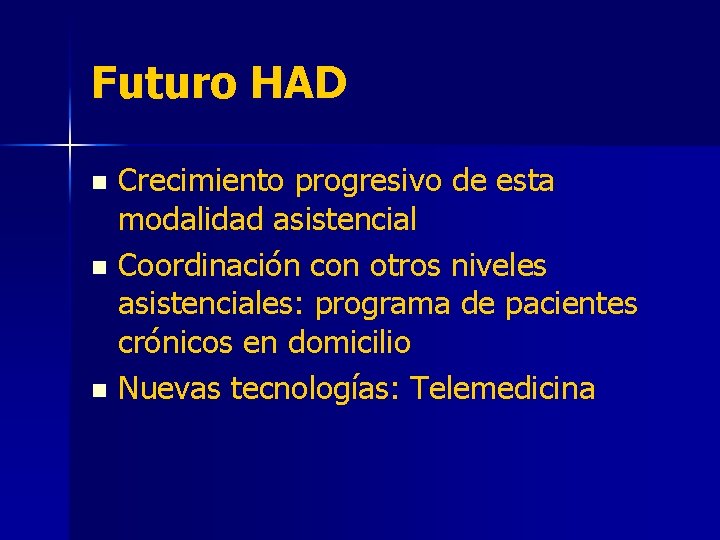 Futuro HAD

- Crecimiento progresivo de esta modalidad asistencial
- Coordinación con otros niveles asistenciales: programa de pacientes crónicos en domicilio
- Nuevas tecnologías: Telemedicina